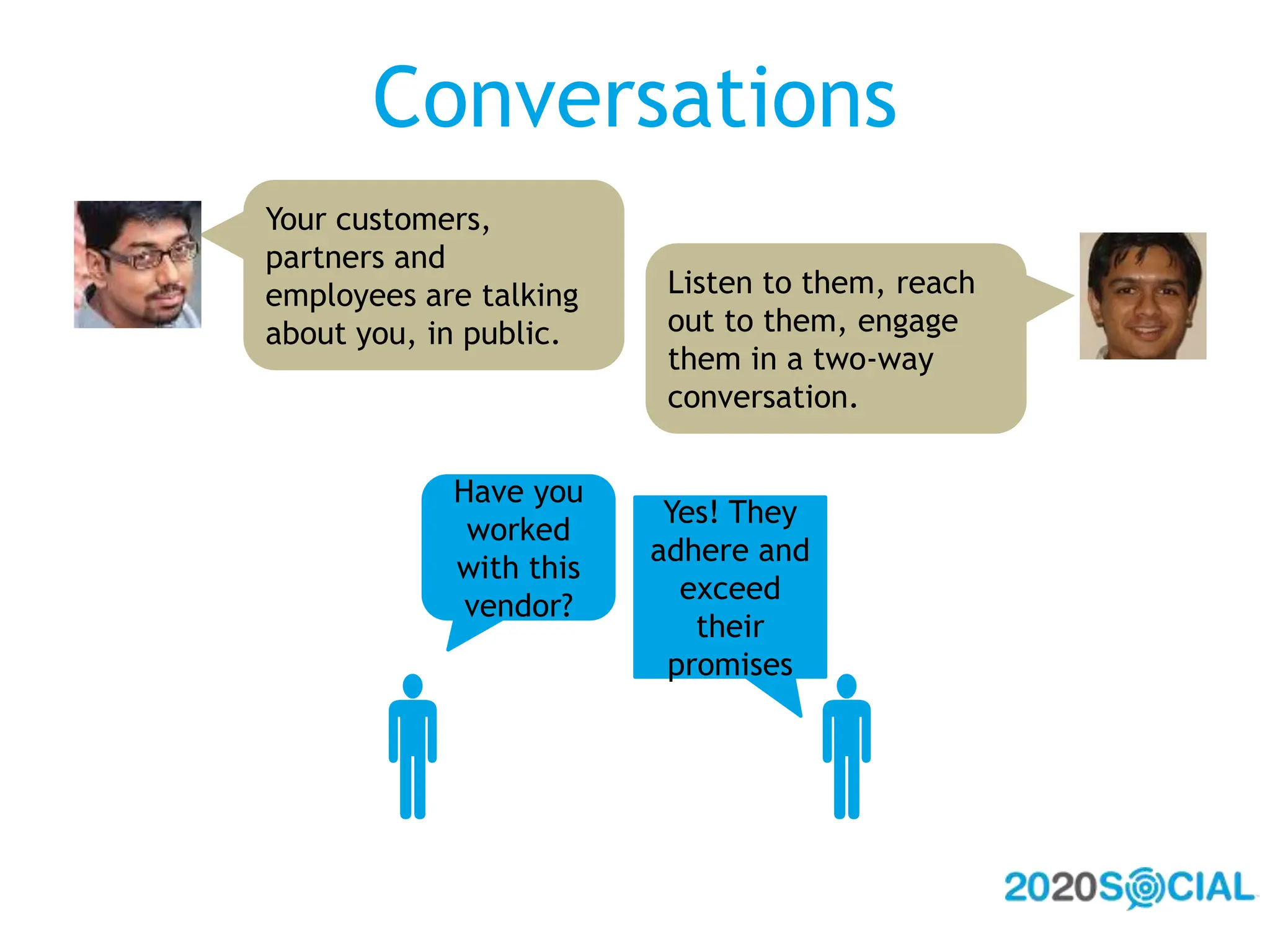 Conversations

Your customers, partners and employees are talking about you, in public.

Listen to them, reach out to them, engage them in a two-way conversation.

Have you worked with this vendor?

Yes! They adhere and exceed their promises

2020SOCIAL